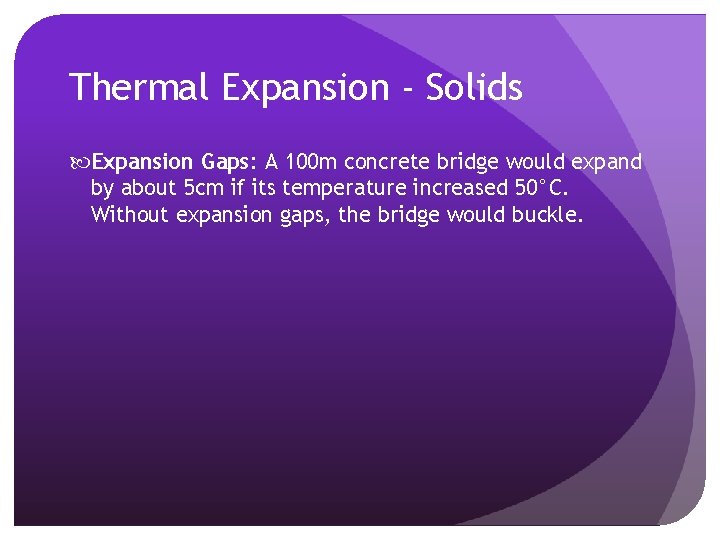 Thermal Expansion - Solids

Expansion Gaps: A 100m concrete bridge would expand by about 5cm if its temperature increased 50°C. Without expansion gaps, the bridge would buckle.